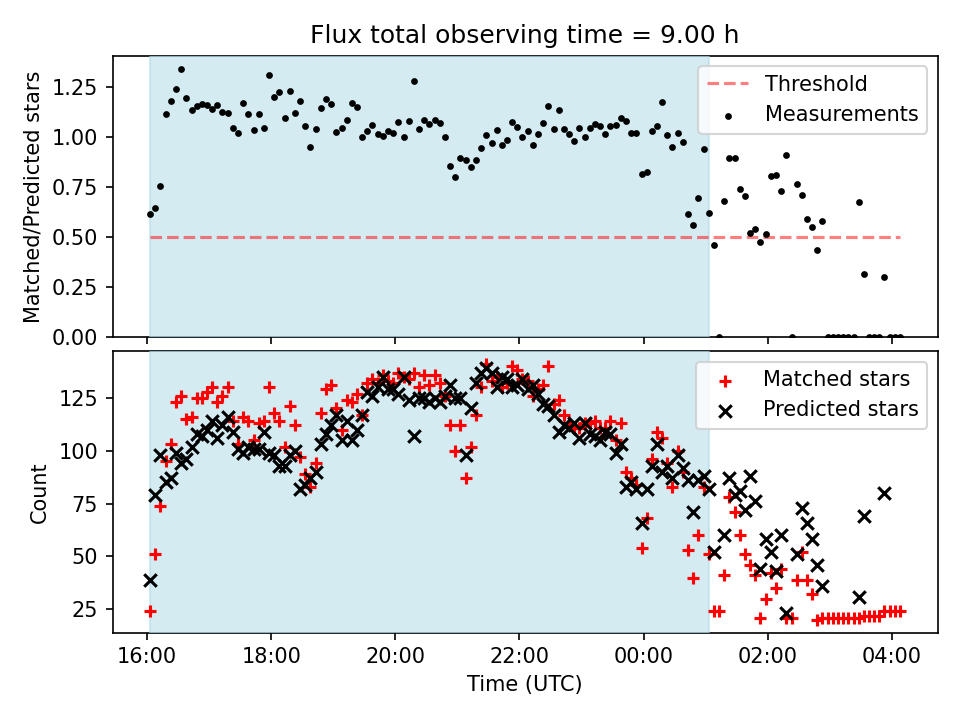 Flux total observing time = 9.00 h

Matched/Predicted stars

1.25
1.00
0.75
0.50
0.25
0.00

Threshold
Measurements

Count

125
100
75
50
25

Matched stars
Predicted stars

16:00
18:00
20:00
22:00
00:00
02:00
04:00

Time (UTC)